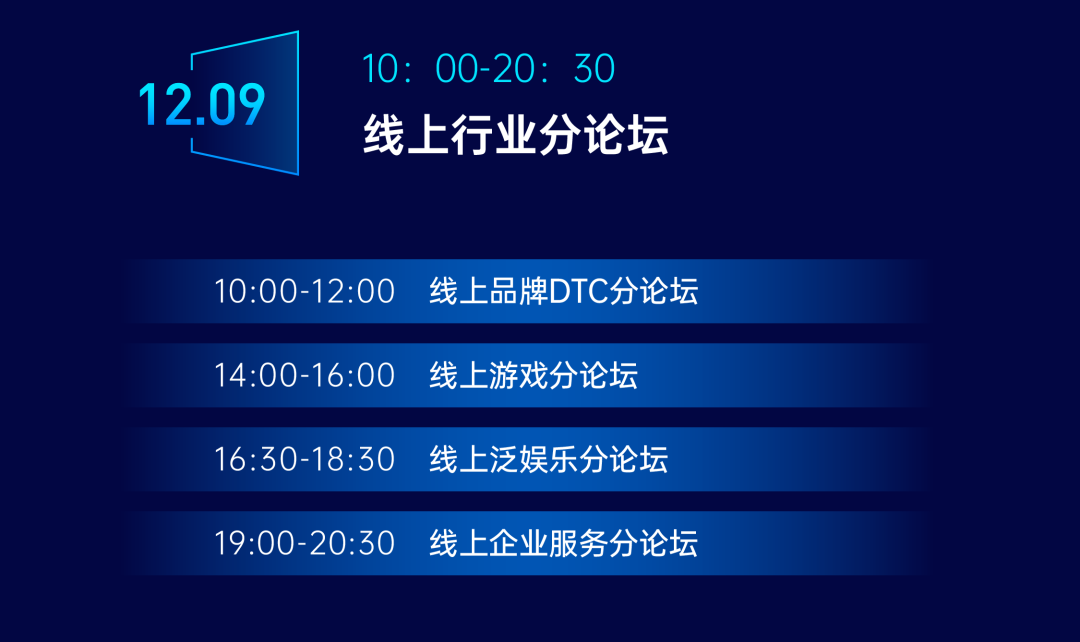 12.09

10：00-20：30

线上行业分论坛

10:00-12:00 线上品牌DTC分论坛

14:00-16:00 线上游戏分论坛

16:30-18:30 线上泛娱乐分论坛

19:00-20:30 线上企业服务分论坛